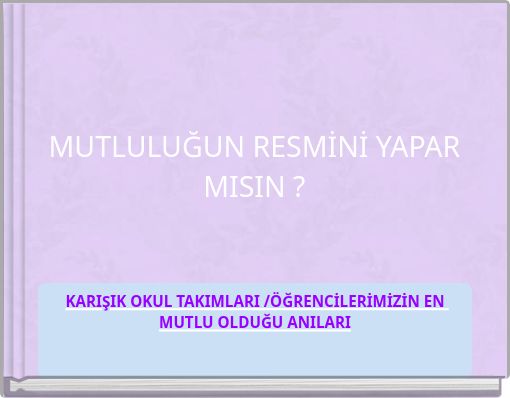 MUTLULUĞUN RESMİNİ YAPAR MISIN ?

KARIŞIK OKUL TAKIMLARI /ÖĞRENCİLERİMİZİN EN MUTLU OLDUĞU ANILARI